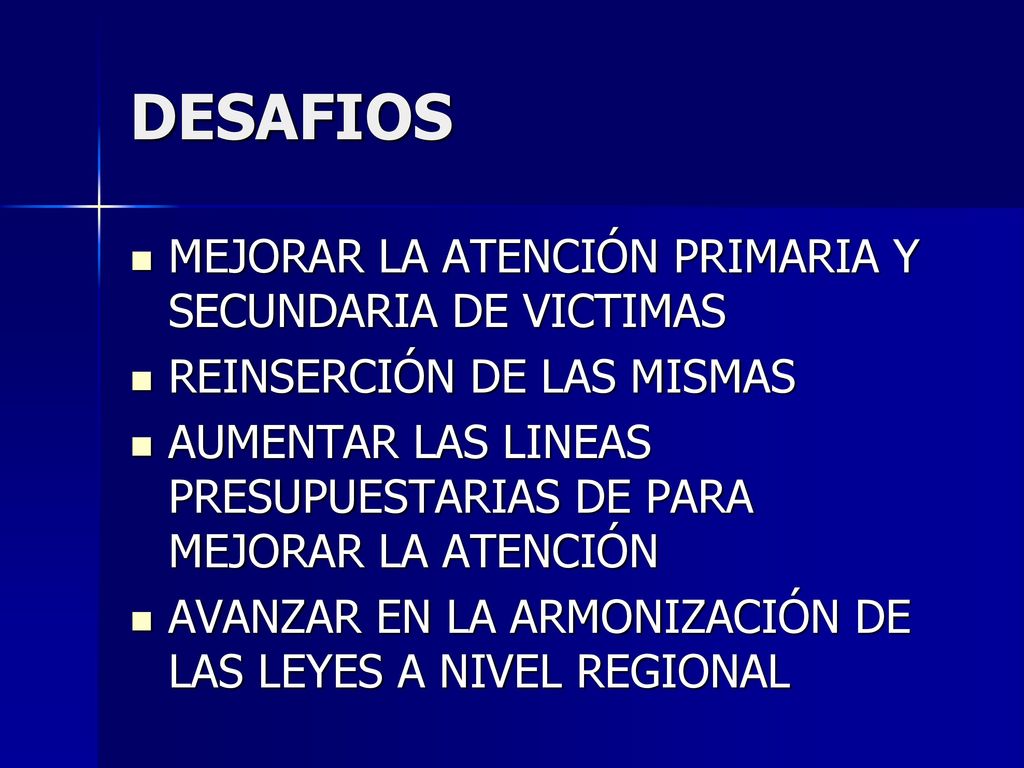 DESAFIOS

- MEJORAR LA ATENCIÓN PRIMARIA Y SECUNDARIA DE VICTIMAS
- REINSERCIÓN DE LAS MISMAS
- AUMENTAR LAS LINEAS PRESUPUESTARIAS DE PARA MEJORAR LA ATENCIÓN
- AVANZAR EN LA ARMONIZACIÓN DE LAS LEYES A NIVEL REGIONAL